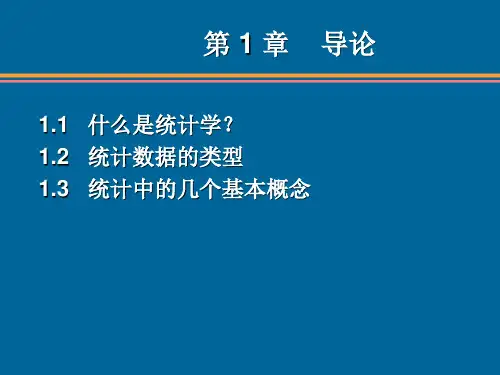 第 1 章　导论

1.1　什么是统计学?
1.2　统计数据的类型
1.3　统计中的几个基本概念